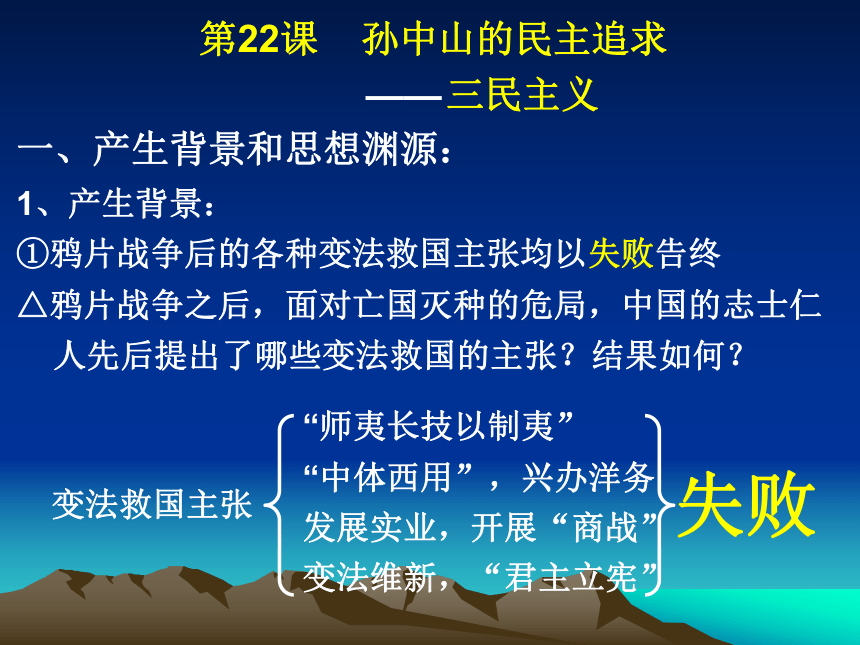 第22课　孙中山的民主追求
——三民主义

一、产生背景和思想渊源：

1、产生背景：

①鸦片战争后的各种变法救国主张均以失败告终

△鸦片战争之后，面对亡国灭种的危局，中国的志士仁人先后提出了哪些变法救国的主张？结果如何？

变法救国主张
“师夷长技以制夷”
“中体西用”，兴办洋务
发展实业，开展“商战”
变法维新，“君主立宪”
失败